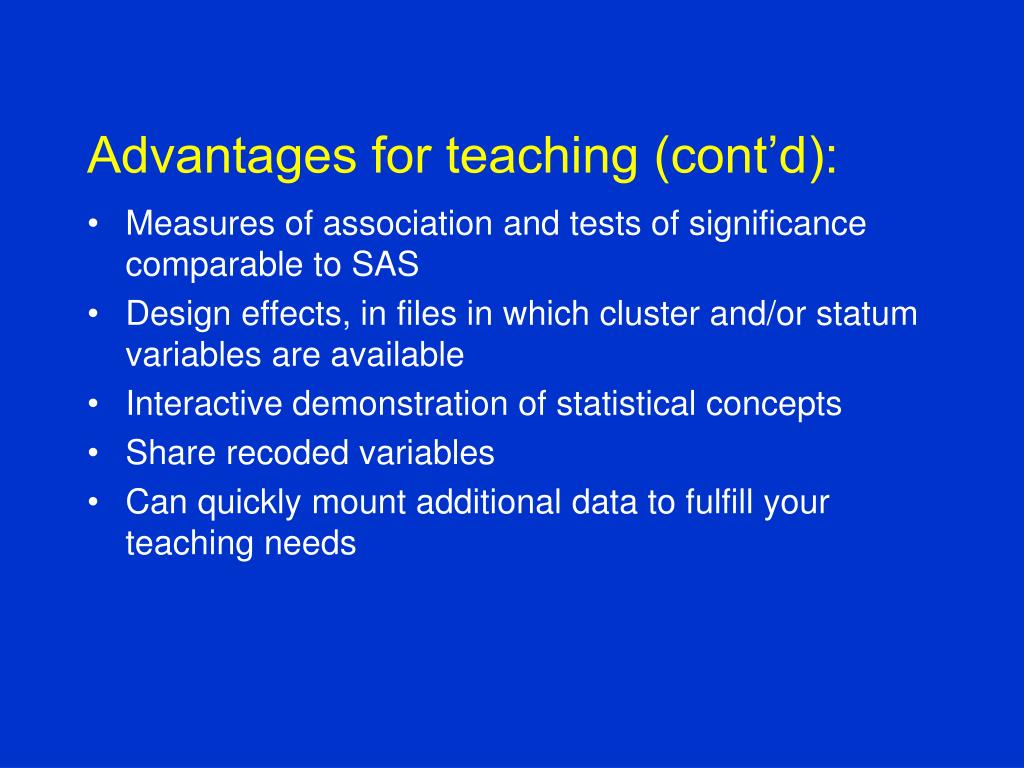 Advantages for teaching (cont’d):

• Measures of association and tests of significance comparable to SAS
• Design effects, in files in which cluster and/or statum variables are available
• Interactive demonstration of statistical concepts
• Share recoded variables
• Can quickly mount additional data to fulfill your teaching needs